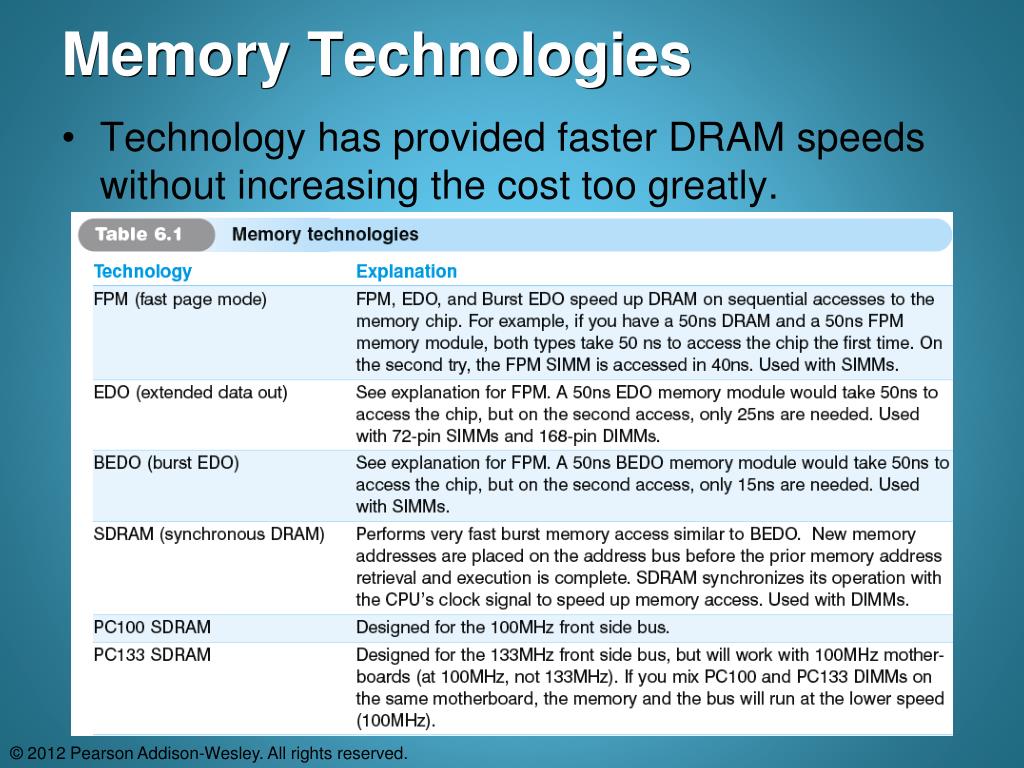 Memory Technologies

• Technology has provided faster DRAM speeds without increasing the cost too greatly.

Table 6.1 Memory technologies

| Technology | Explanation |
|---|---|
| FPM (fast page mode) | FPM, EDO, and Burst EDO speed up DRAM on sequential accesses to the memory chip. For example, if you have a 50ns DRAM and a 50ns FPM memory module, both types take 50 ns to access the chip the first time. On the second try, the FPM SIMM is accessed in 40ns. Used with SIMMs. |
| EDO (extended data out) | See explanation for FPM. A 50ns EDO memory module would take 50ns to access the chip, but on the second access, only 25ns are needed. Used with 72-pin SIMMs and 168-pin DIMMs. |
| BEDO (burst EDO) | See explanation for FPM. A 50ns BEDO memory module would take 50ns to access the chip, but on the second access, only 15ns are needed. Used with SIMMs. |
| SDRAM (synchronous DRAM) | Performs very fast burst memory access similar to BEDO. New memory addresses are placed on the address bus before the prior memory address retrieval and execution is complete. SDRAM synchronizes its operation with the CPU's clock signal to speed up memory access. Used with DIMMs. |
| PC100 SDRAM | Designed for the 100MHz front side bus. |
| PC133 SDRAM | Designed for the 133MHz front side bus, but will work with 100MHz motherboards (at 100MHz, not 133MHz). If you mix PC100 and PC133 DIMMs on the same motherboard, the memory and the bus will run at the lower speed (100MHz). |

© 2012 Pearson Addison-Wesley. All rights reserved.